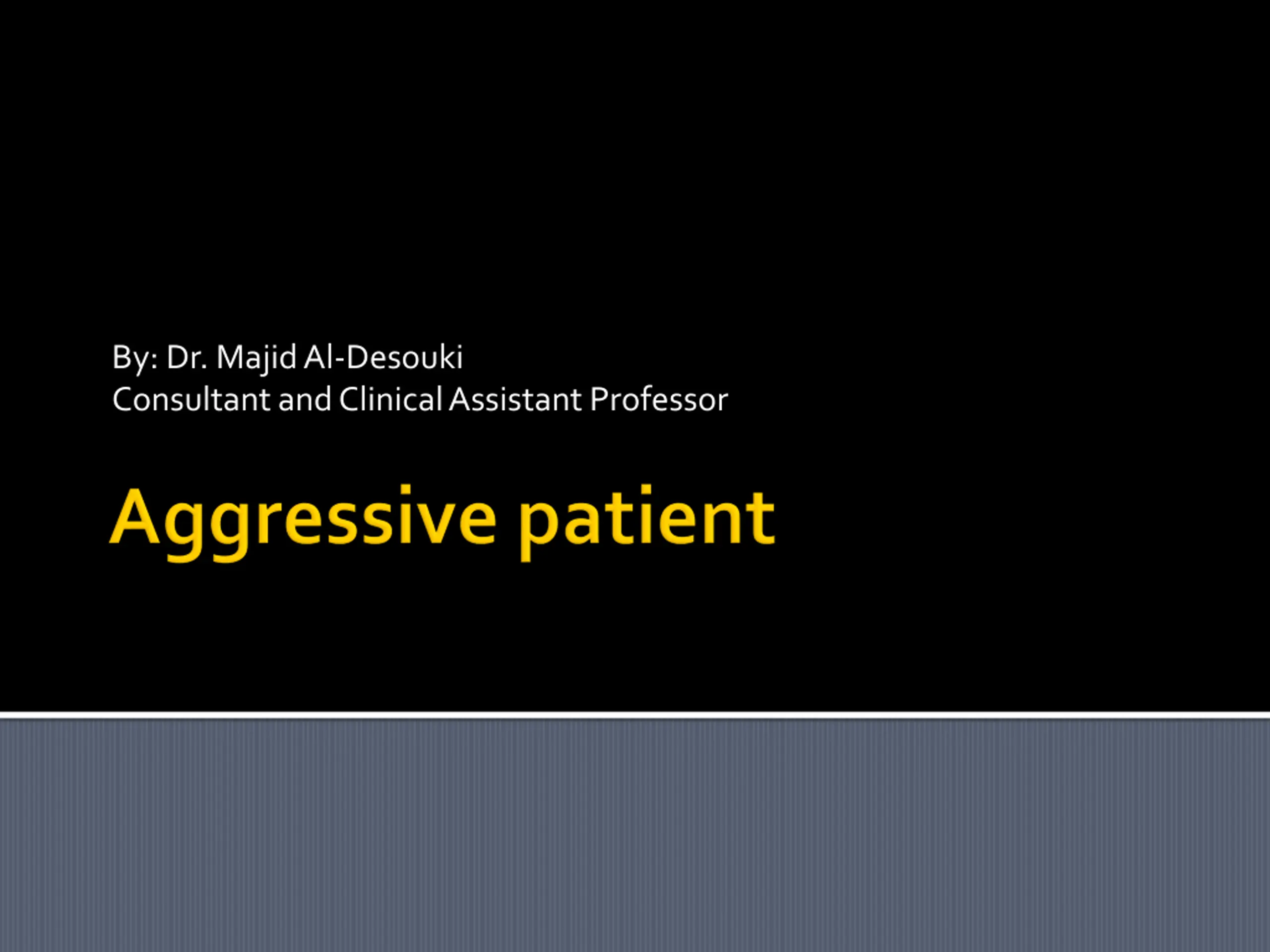 By: Dr. Majid Al-Desouki
Consultant and Clinical Assistant Professor

Aggressive patient